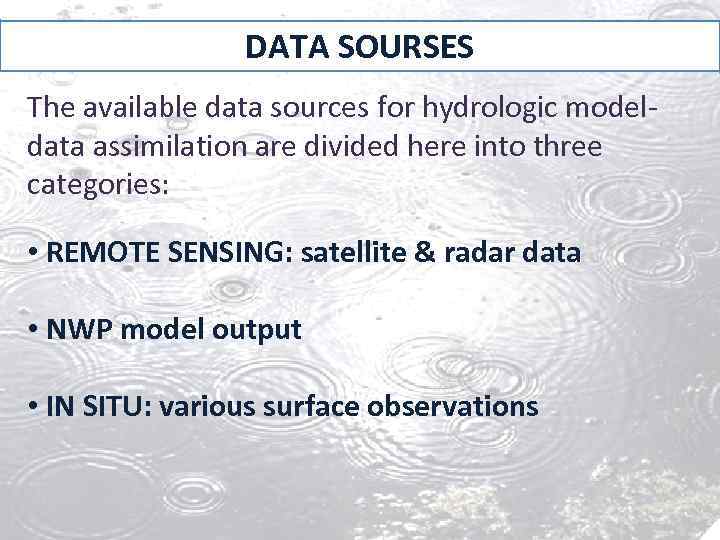 DATA SOURSES

The available data sources for hydrologic model-data assimilation are divided here into three categories:

• REMOTE SENSING: satellite & radar data

• NWP model output

• IN SITU: various surface observations